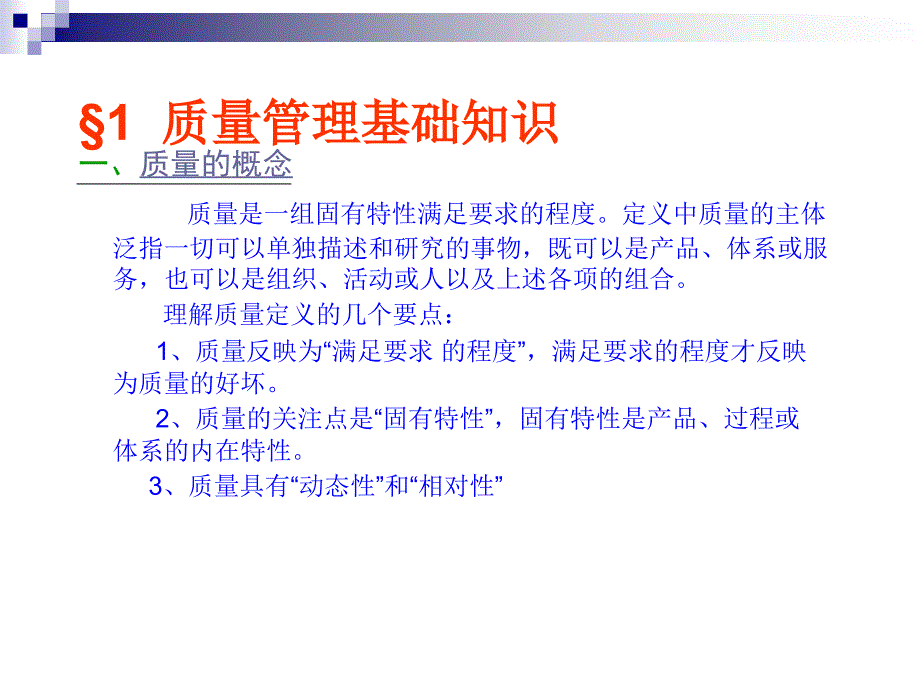 §1 质量管理基础知识

一、质量的概念

质量是一组固有特性满足要求的程度。定义中质量的主体泛指一切可以单独描述和研究的事物，既可以是产品、体系或服务，也可以是组织、活动或人以及上述各项的组合。

理解质量定义的几个要点：

1、质量反映为“满足要求 的程度”，满足要求的程度才反映为质量的好坏。

2、质量的关注点是“固有特性”，固有特性是产品、过程或体系的内在特性。

3、质量具有“动态性”和“相对性”